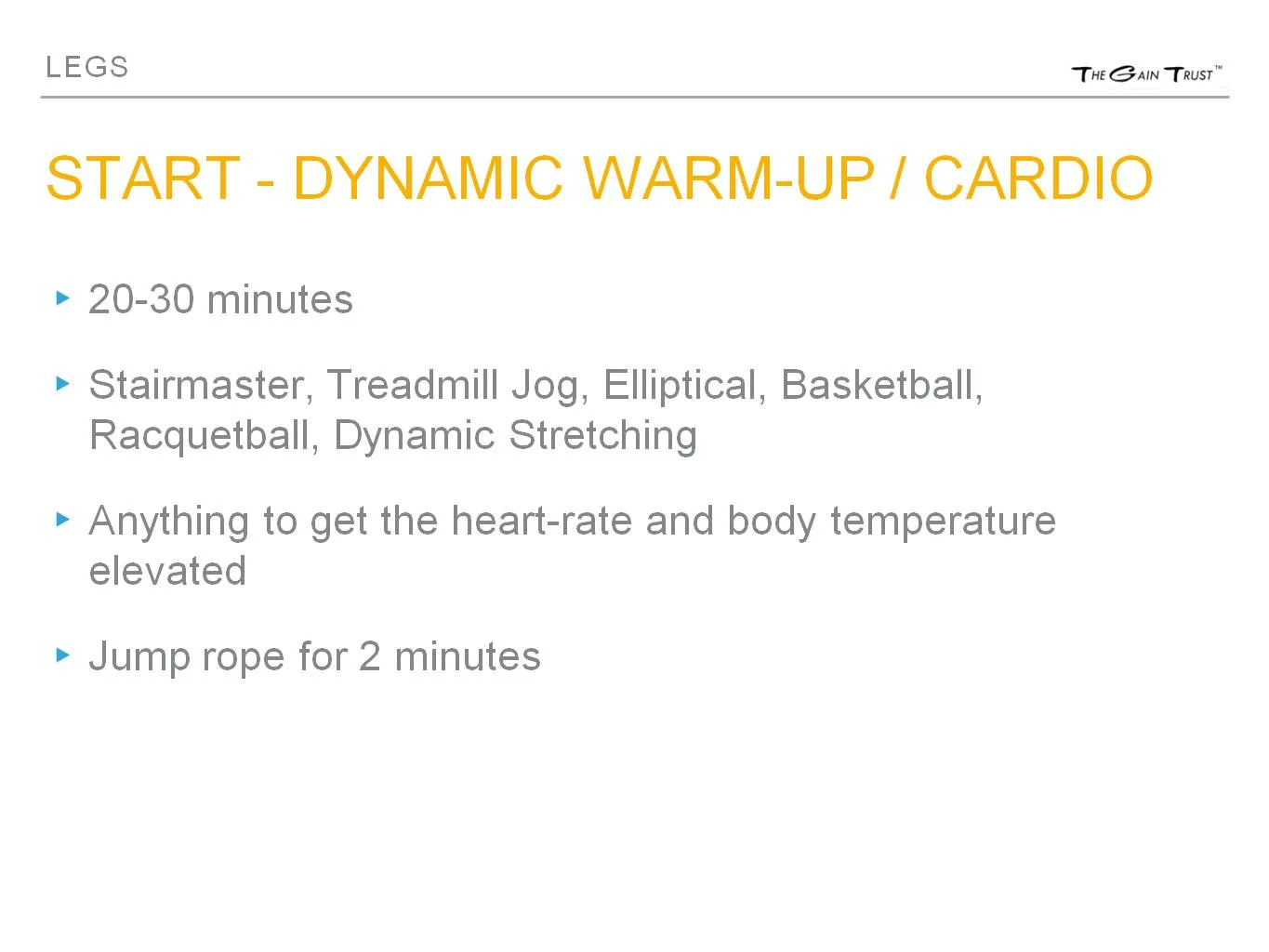 LEGS

THE GAIN TRUST™

START - DYNAMIC WARM-UP / CARDIO

▸ 20-30 minutes

▸ Stairmaster, Treadmill Jog, Elliptical, Basketball, Racquetball, Dynamic Stretching

▸ Anything to get the heart-rate and body temperature elevated

▸ Jump rope for 2 minutes